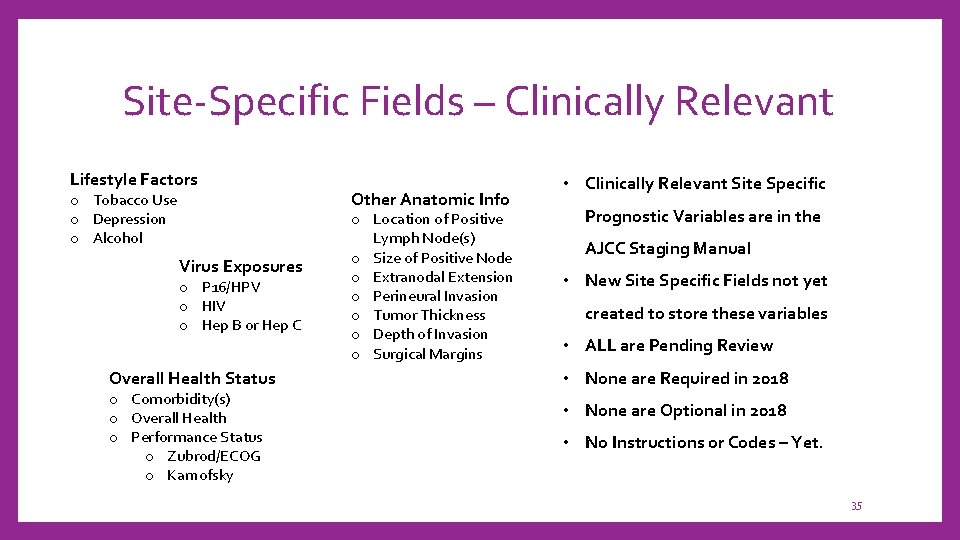 Site-Specific Fields – Clinically Relevant

Lifestyle Factors
o Tobacco Use
o Depression
o Alcohol

Virus Exposures
o P16/HPV
o HIV
o Hep B or Hep C

Overall Health Status
o Comorbidity(s)
o Overall Health
o Performance Status
o Zubrod/ECOG
o Karnofsky

Other Anatomic Info
o Location of Positive Lymph Node(s)
o Size of Positive Node
o Extranodal Extension
o Perineural Invasion
o Tumor Thickness
o Depth of Invasion
o Surgical Margins

• Clinically Relevant Site Specific Prognostic Variables are in the AJCC Staging Manual
• New Site Specific Fields not yet created to store these variables
• ALL are Pending Review
• None are Required in 2018
• None are Optional in 2018
• No Instructions or Codes – Yet.

35